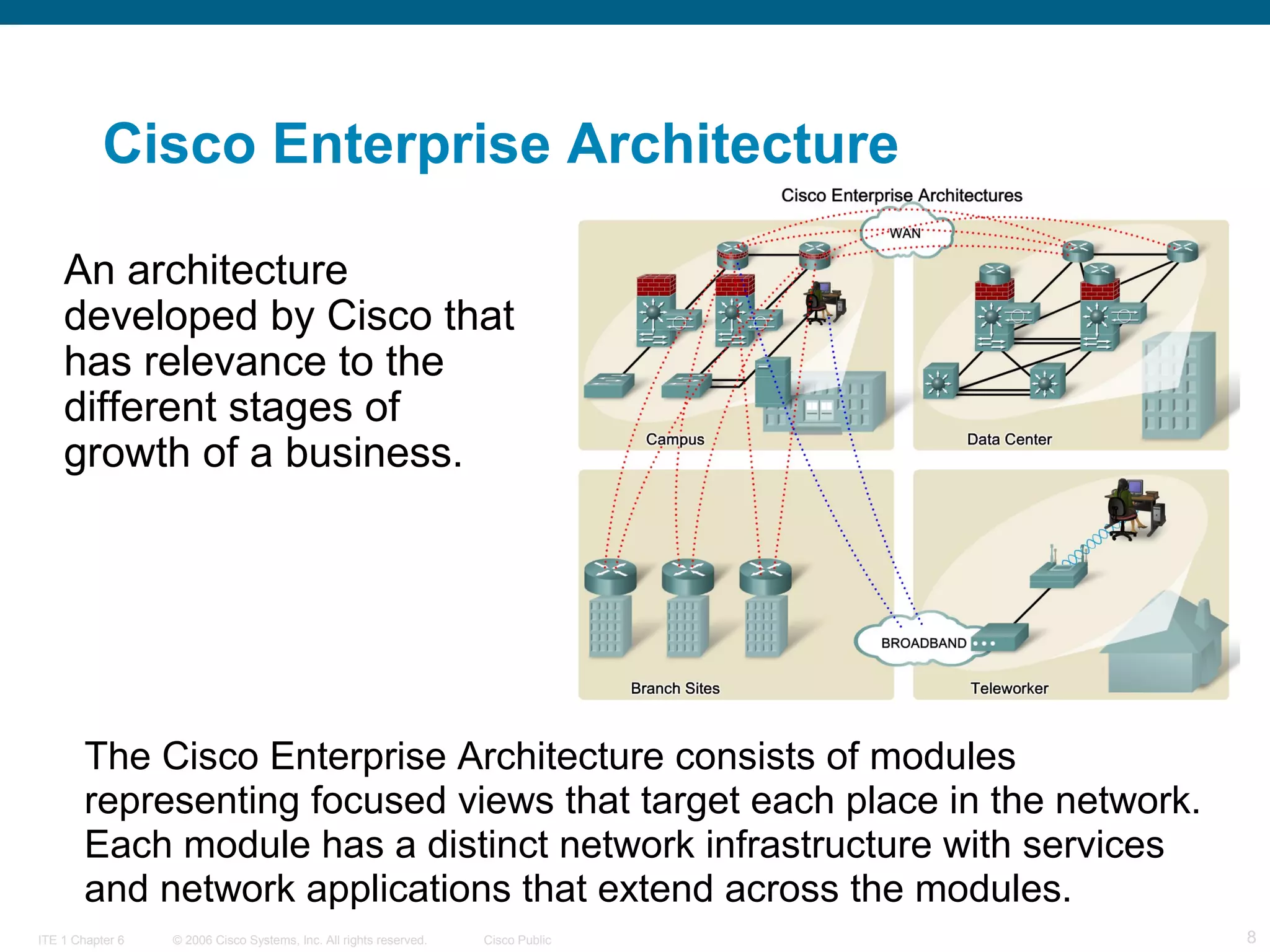 Cisco Enterprise Architecture

An architecture developed by Cisco that has relevance to the different stages of growth of a business.

Cisco Enterprise Architectures

WAN

Campus

Data Center

BROADBAND

Branch Sites

Teleworker

The Cisco Enterprise Architecture consists of modules representing focused views that target each place in the network. Each module has a distinct network infrastructure with services and network applications that extend across the modules.

ITE 1 Chapter 6 © 2006 Cisco Systems, Inc. All rights reserved. Cisco Public 8